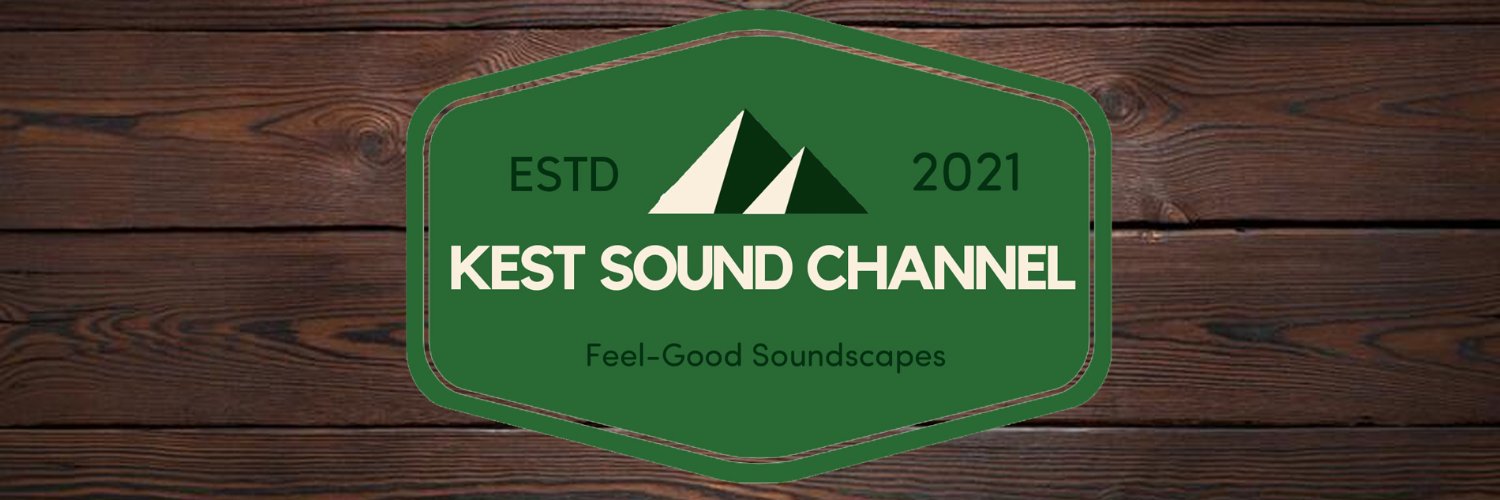 ESTD 2021

KEST SOUND CHANNEL

Feel-Good Soundscapes